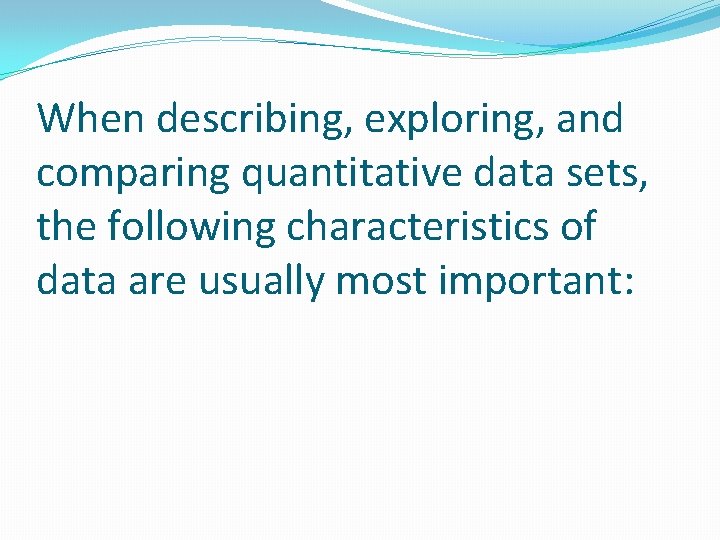 When describing, exploring, and comparing quantitative data sets, the following characteristics of data are usually most important: